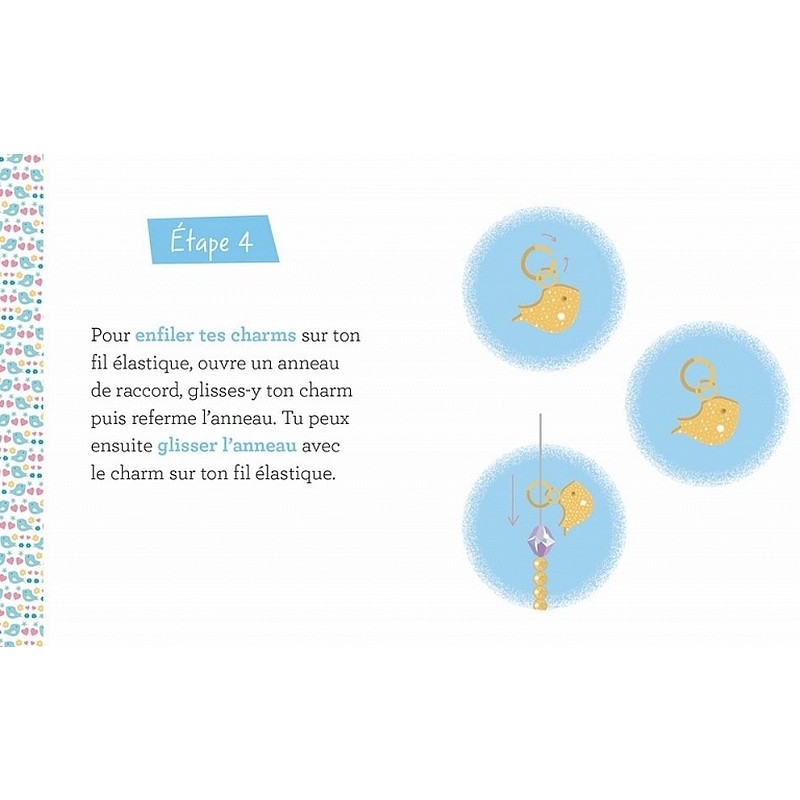 Étape 4

Pour enfiler tes charms sur ton fil élastique, ouvre un anneau de raccord, glisses-y ton charm puis referme l'anneau. Tu peux ensuite glisser l'anneau avec le charm sur ton fil élastique.